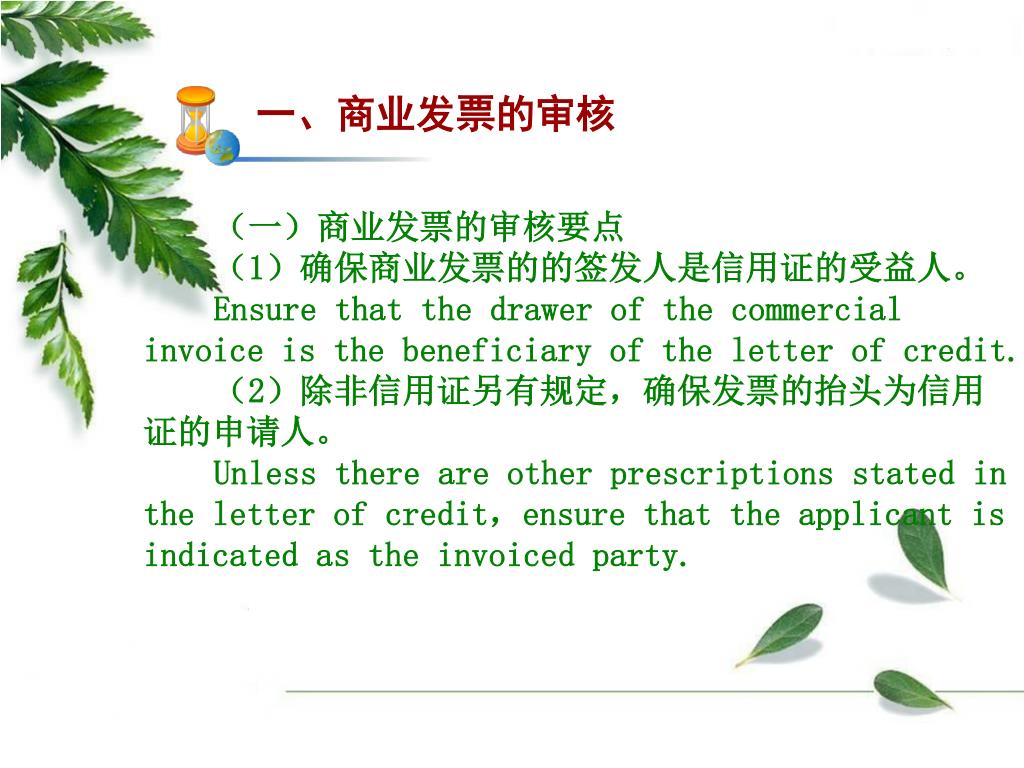 一、商业发票的审核

（一）商业发票的审核要点

（1）确保商业发票的的签发人是信用证的受益人。

Ensure that the drawer of the commercial invoice is the beneficiary of the letter of credit.

（2）除非信用证另有规定，确保发票的抬头为信用证的申请人。

Unless there are other prescriptions stated in the letter of credit，ensure that the applicant is indicated as the invoiced party.